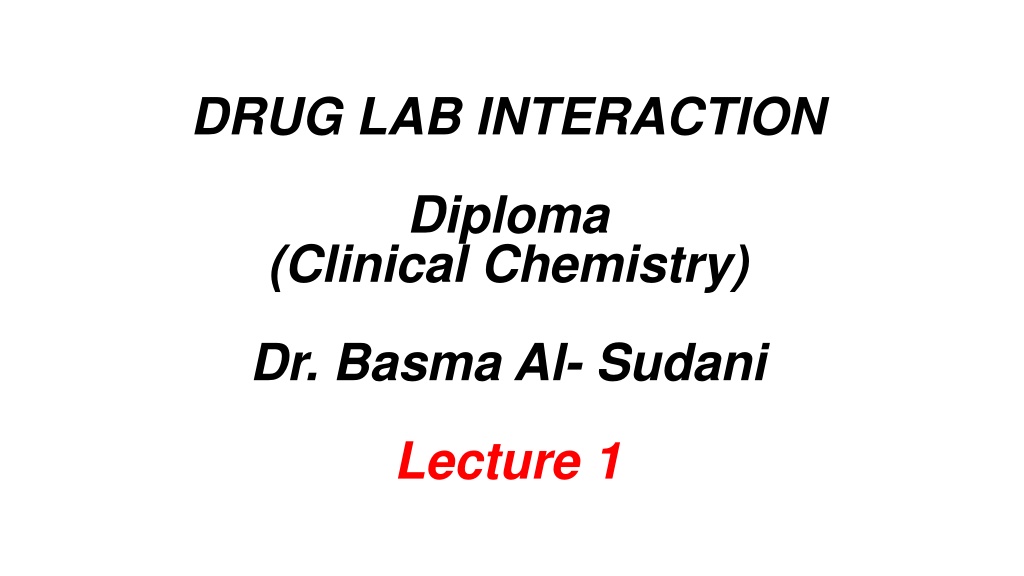 DRUG LAB INTERACTION

Diploma
(Clinical Chemistry)

Dr. Basma Al- Sudani

Lecture 1